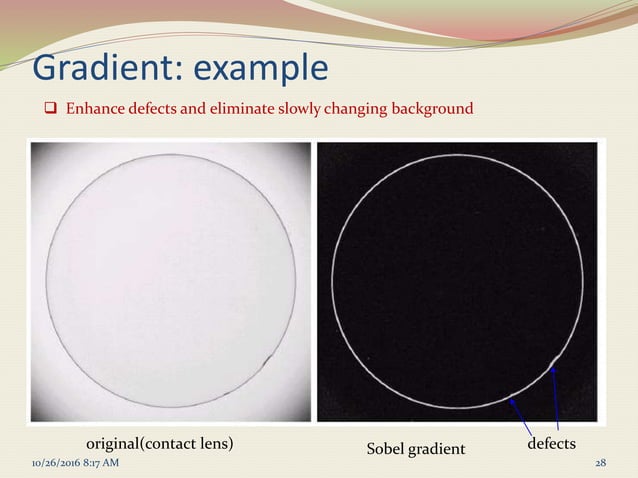 Gradient: example

❑ Enhance defects and eliminate slowly changing background

original(contact lens)

Sobel gradient

defects

10/26/2016 8:17 AM

28